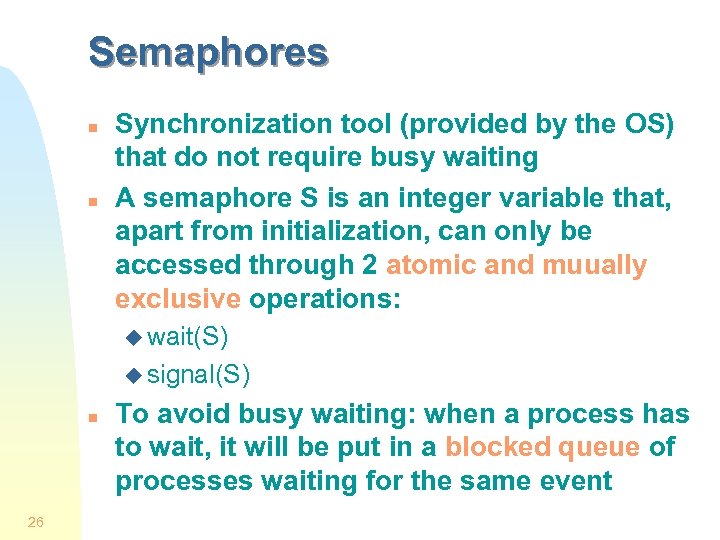 Semaphores

Synchronization tool (provided by the OS) that do not require busy waiting

A semaphore S is an integer variable that, apart from initialization, can only be accessed through 2 atomic and muually exclusive operations:

wait(S)

signal(S)

To avoid busy waiting: when a process has to wait, it will be put in a blocked queue of processes waiting for the same event

26